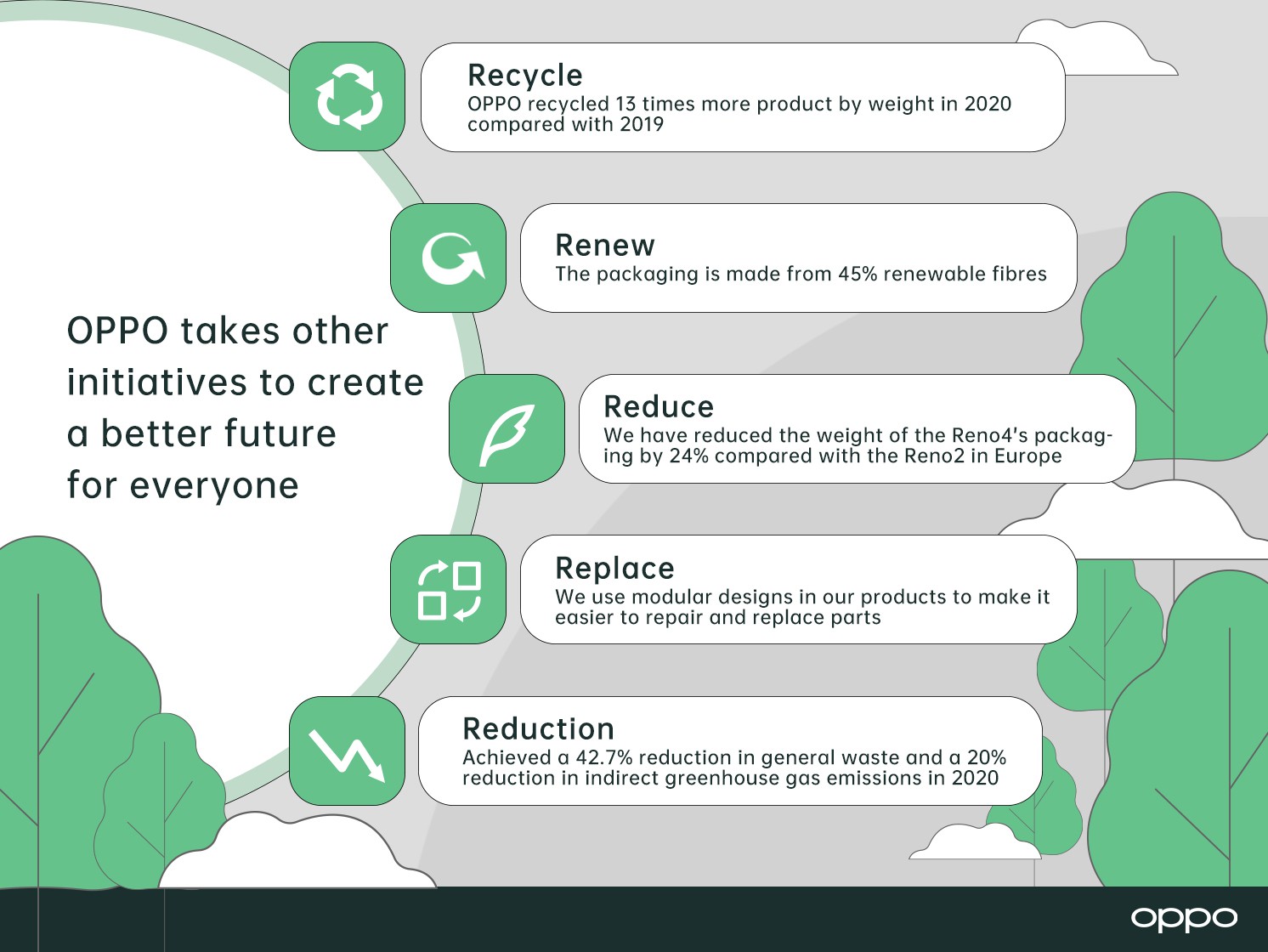 OPPO takes other initiatives to create a better future for everyone

Recycle
OPPO recycled 13 times more product by weight in 2020 compared with 2019

Renew
The packaging is made from 45% renewable fibres

Reduce
We have reduced the weight of the Reno4's packaging by 24% compared with the Reno2 in Europe

Replace
We use modular designs in our products to make it easier to repair and replace parts

Reduction
Achieved a 42.7% reduction in general waste and a 20% reduction in indirect greenhouse gas emissions in 2020

oppo